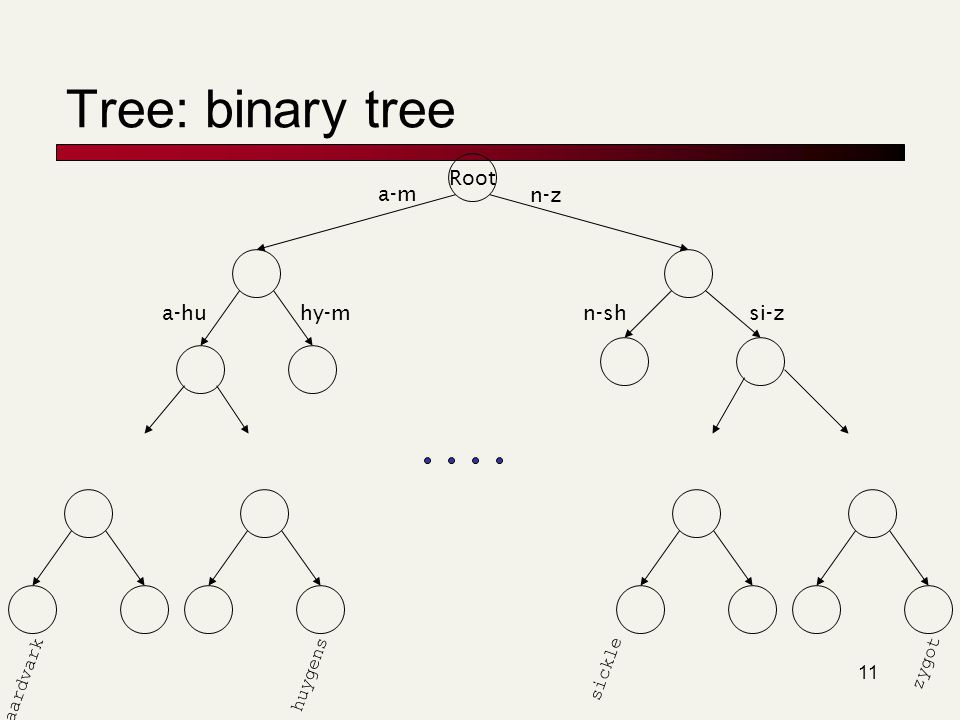 Tree: binary tree

Root

a-m

n-z

a-hu

hy-m

n-sh

si-z

aardvark

huygens

sickle

zygot

11